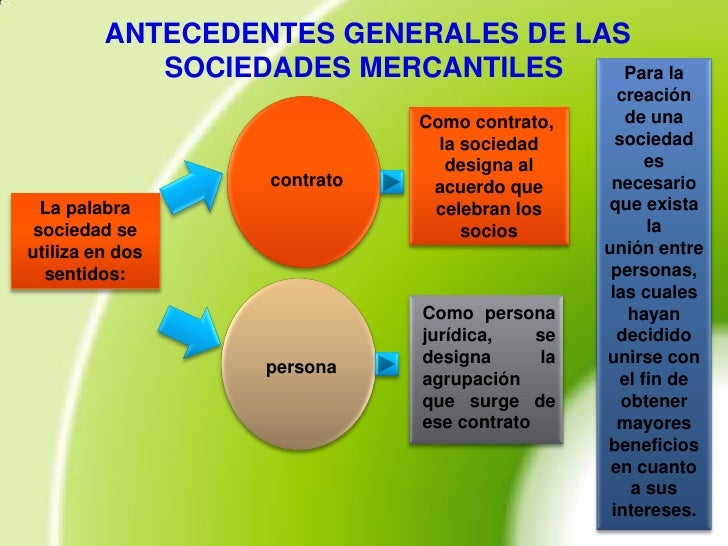 ANTECEDENTES GENERALES DE LAS SOCIEDADES MERCANTILES

La palabra sociedad se utiliza en dos sentidos:

contrato

Como contrato, la sociedad designa al acuerdo que celebran los socios

persona

Como persona jurídica, se designa la agrupación que surge de ese contrato

Para la creación de una sociedad es necesario que exista la unión entre personas, las cuales hayan decidido unirse con el fin de obtener mayores beneficios en cuanto a sus intereses.